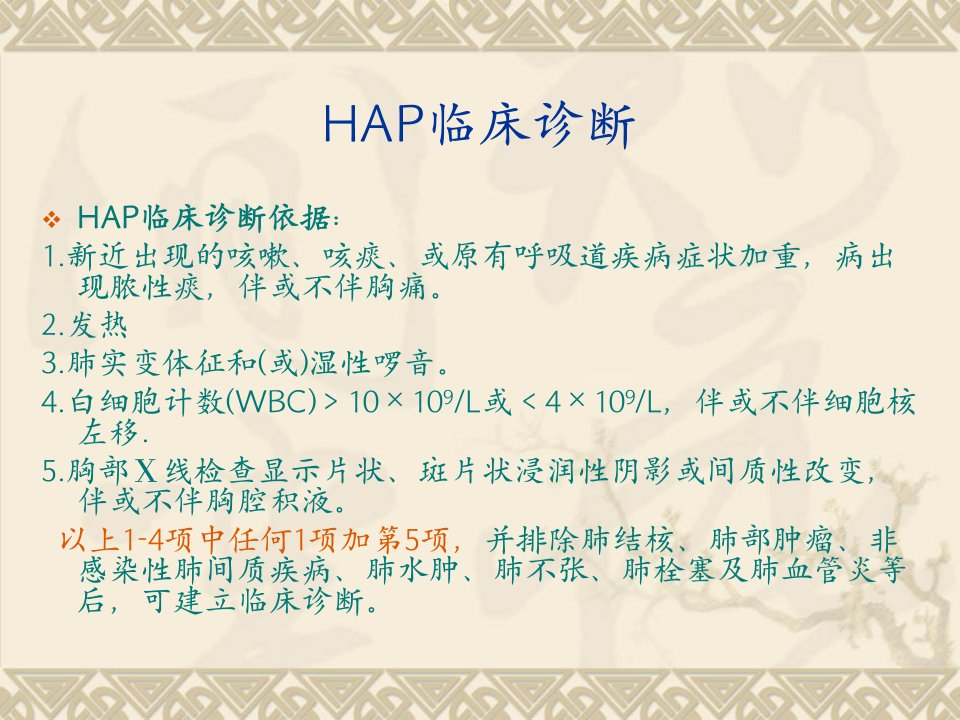 HAP临床诊断

❖ HAP临床诊断依据：

1.新近出现的咳嗽、咳痰、或原有呼吸道疾病症状加重，病出现脓性痰，伴或不伴胸痛。

2.发热

3.肺实变体征和(或)湿性啰音。

4.白细胞计数(WBC) > $10 \times 10^9$/L或 < $4 \times 10^9$/L，伴或不伴细胞核左移.

5.胸部X线检查显示片状、斑片状浸润性阴影或间质性改变，伴或不伴胸腔积液。

以上1-4项中任何1项加第5项，并排除肺结核、肺部肿瘤、非感染性肺间质疾病、肺水肿、肺不张、肺栓塞及肺血管炎等后，可建立临床诊断。